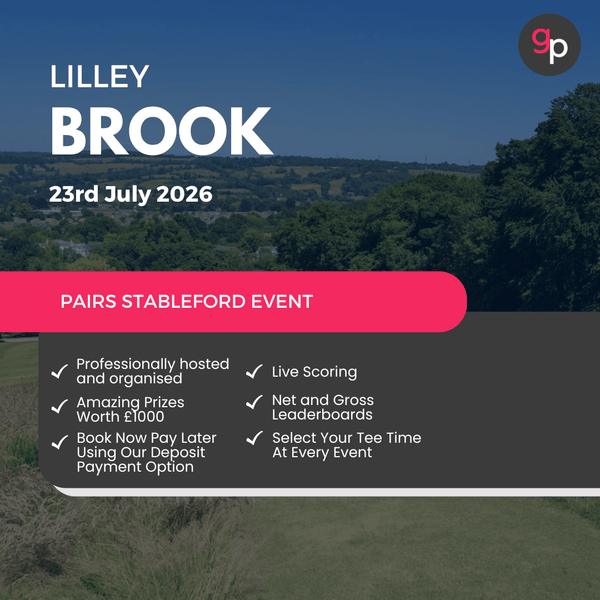 gp

LILLEY
BROOK

23rd July 2026

PAIRS STABLEFORD EVENT

✓ Professionally hosted and organised

✓ Amazing Prizes Worth £1000

✓ Book Now Pay Later Using Our Deposit Payment Option

✓ Live Scoring

✓ Net and Gross Leaderboards

✓ Select Your Tee Time At Every Event